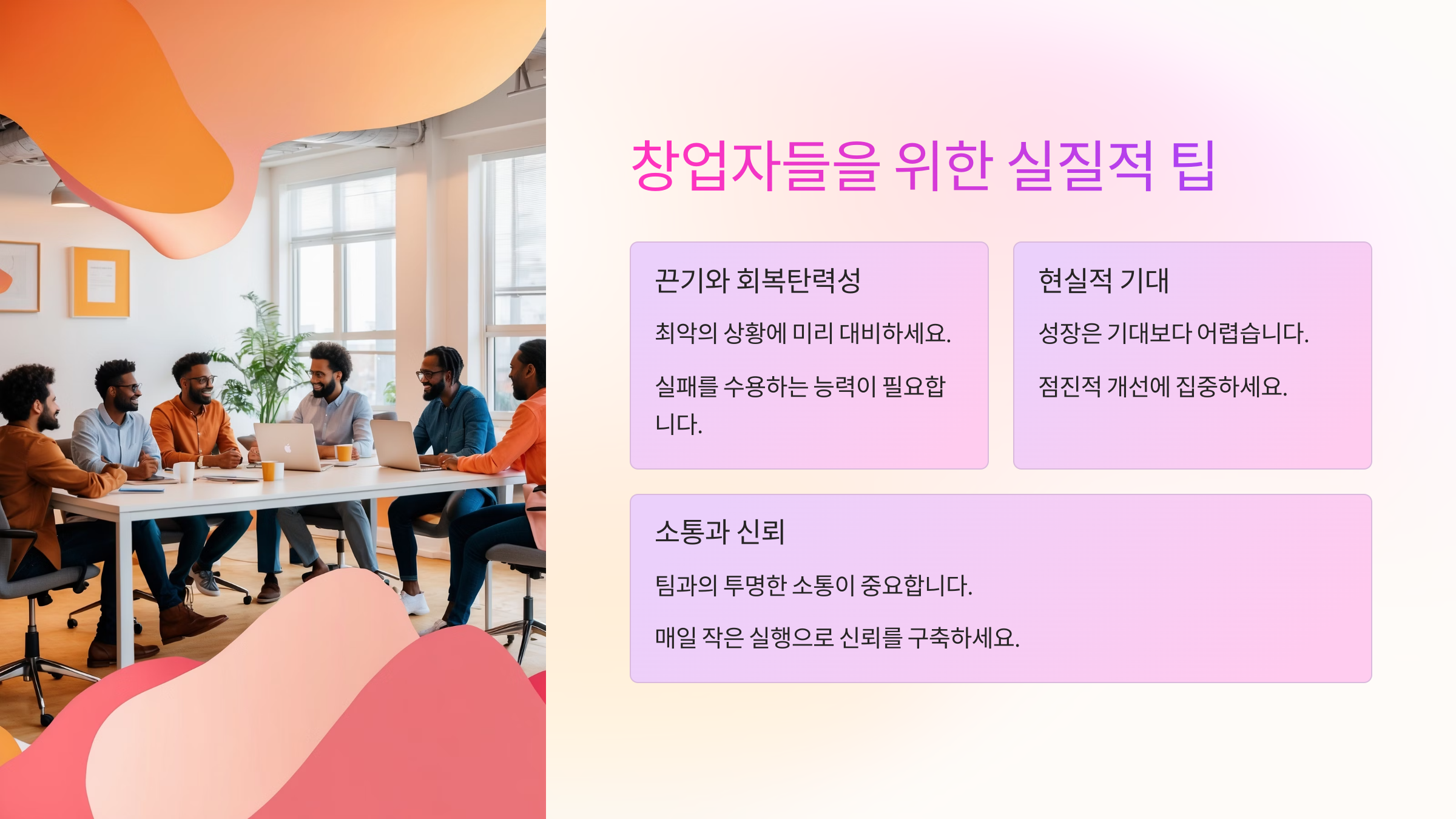 창업자들을 위한 실질적 팁

끈기와 회복탄력성

최악의 상황에 미리 대비하세요.

실패를 수용하는 능력이 필요합니다.

현실적 기대

성장은 기대보다 어렵습니다.

점진적 개선에 집중하세요.

소통과 신뢰

팀과의 투명한 소통이 중요합니다.

매일 작은 실행으로 신뢰를 구축하세요.